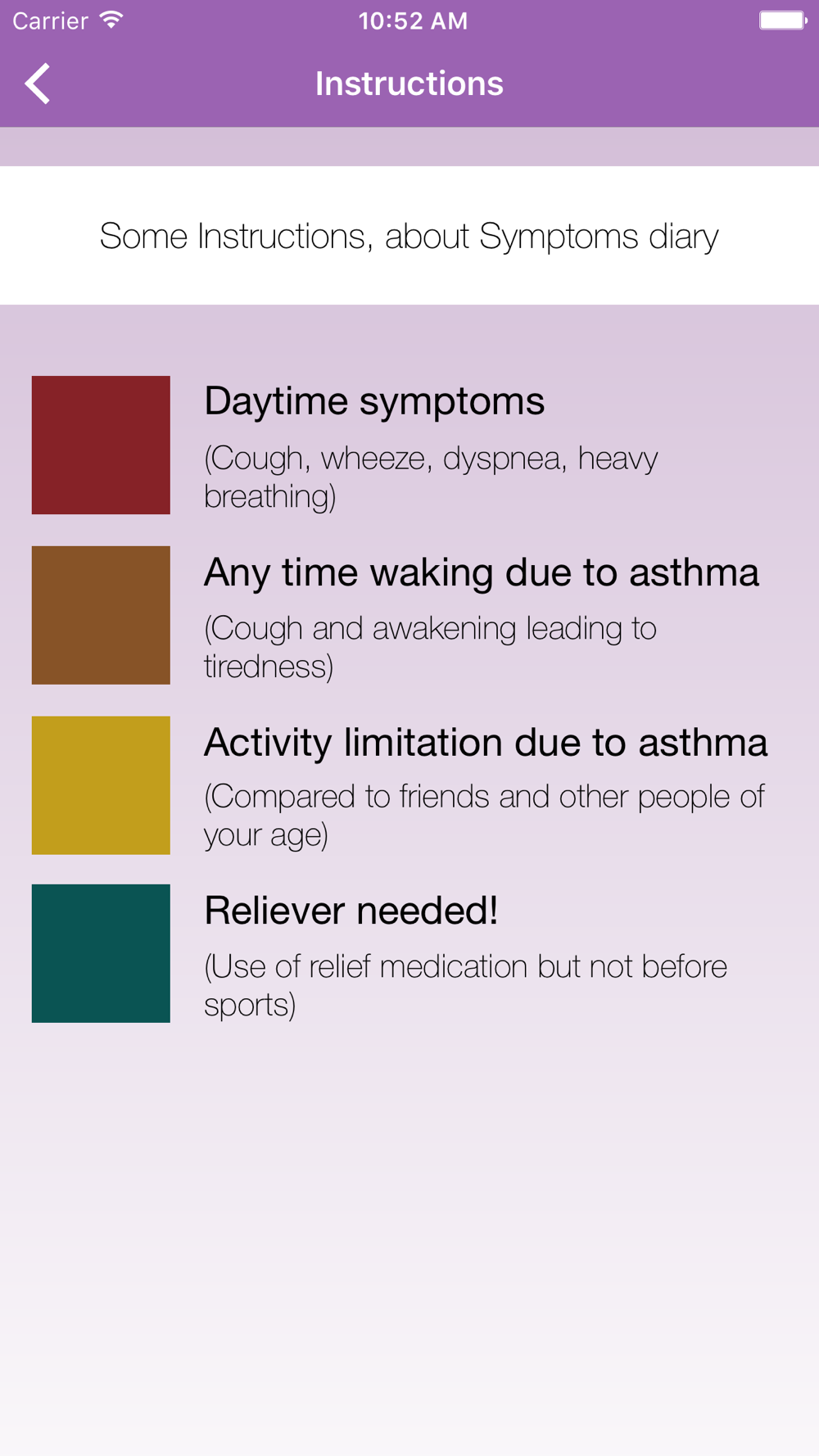 Carrier 10:52 AM

Instructions

Some Instructions, about Symptoms diary

Daytime symptoms
(Cough, wheeze, dyspnea, heavy breathing)

Any time waking due to asthma
(Cough and awakening leading to tiredness)

Activity limitation due to asthma
(Compared to friends and other people of your age)

Reliever needed!
(Use of relief medication but not before sports)